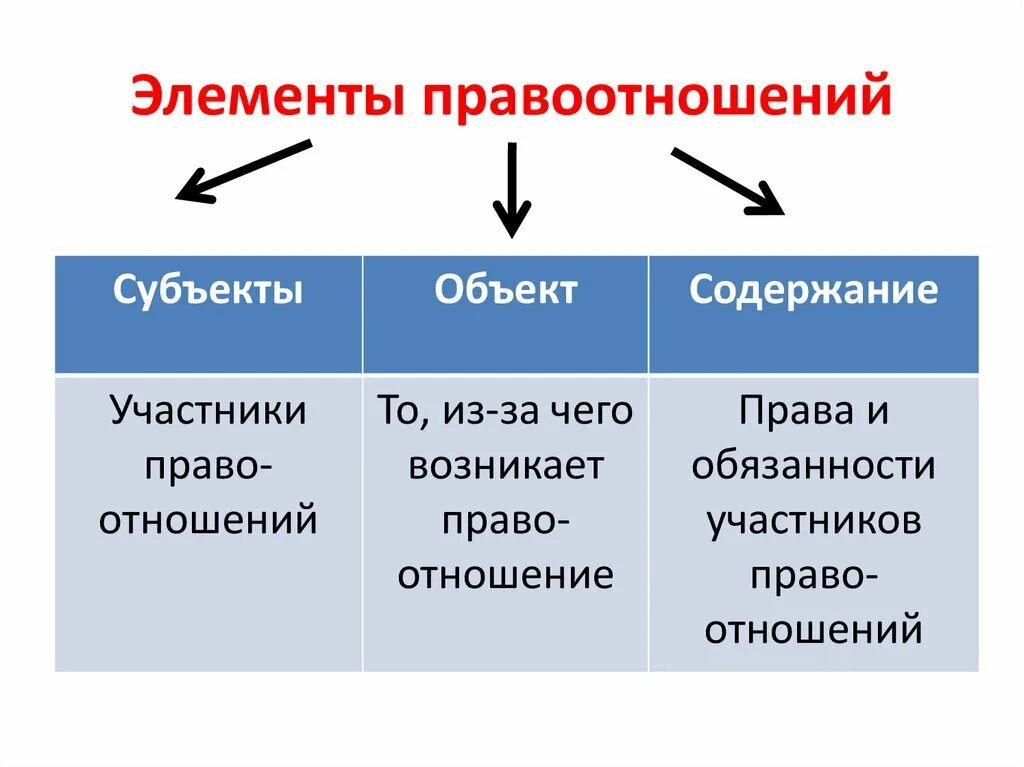 Элементы правоотношений

| Субъекты | Объект | Содержание |
|---|---|---|
| Участники правоотношений | То, из-за чего возникает правоотношение | Права и обязанности участников правоотношений |